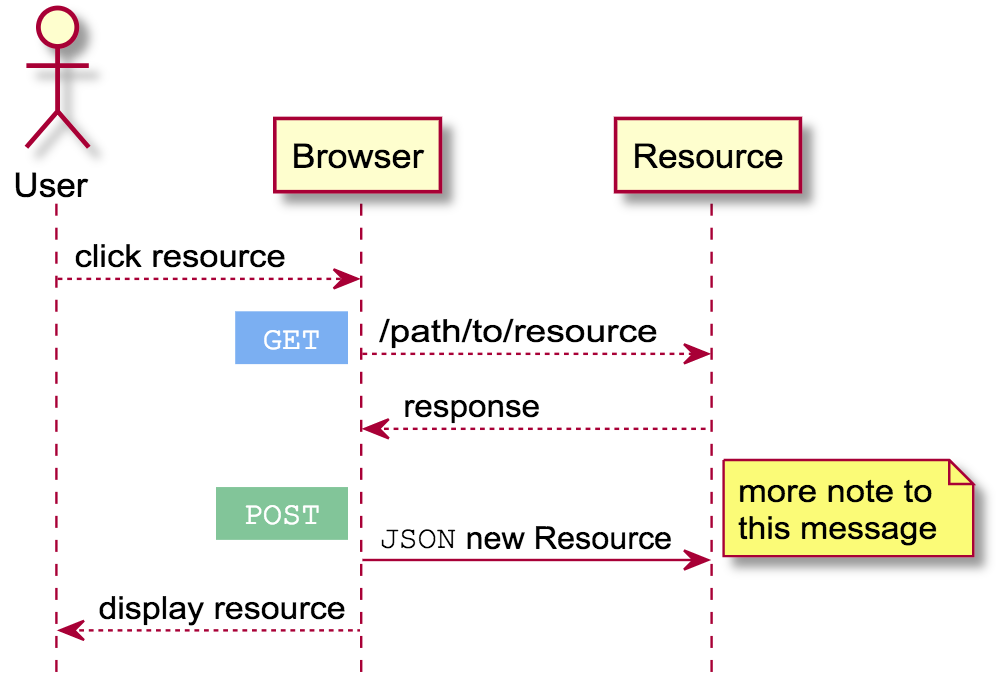 User

Browser

Resource

click resource

GET

/path/to/resource

response

POST

JSON new Resource

more note to this message

display resource